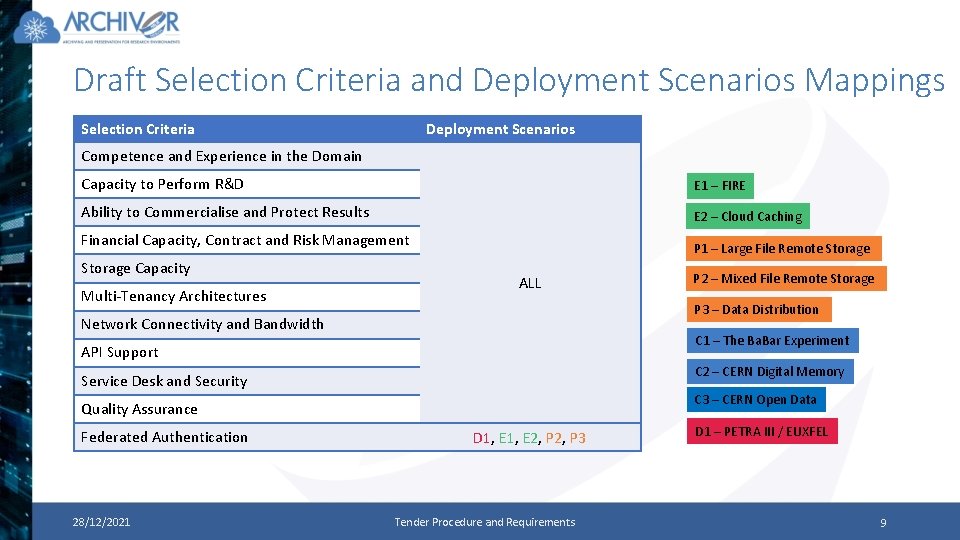 ARCHIVER
ARCHIVING AND PRESERVATION FOR RESEARCH ENVIRONMENTS

Draft Selection Criteria and Deployment Scenarios Mappings

| Selection Criteria | Deployment Scenarios |
|---|---|
| Competence and Experience in the Domain | ALL |
| Capacity to Perform R&D | |
| Ability to Commercialise and Protect Results | |
| Financial Capacity, Contract and Risk Management | |
| Storage Capacity | |
| Multi-Tenancy Architectures | |
| Network Connectivity and Bandwidth | |
| API Support | |
| Service Desk and Security | |
| Quality Assurance | |
| Federated Authentication | D1, E1, E2, P2, P3 |

E1 – FIRE
E2 – Cloud Caching
P1 – Large File Remote Storage
P2 – Mixed File Remote Storage
P3 – Data Distribution
C1 – The BaBar Experiment
C2 – CERN Digital Memory
C3 – CERN Open Data
D1 – PETRA III / EUXFEL

28/12/2021
Tender Procedure and Requirements
9